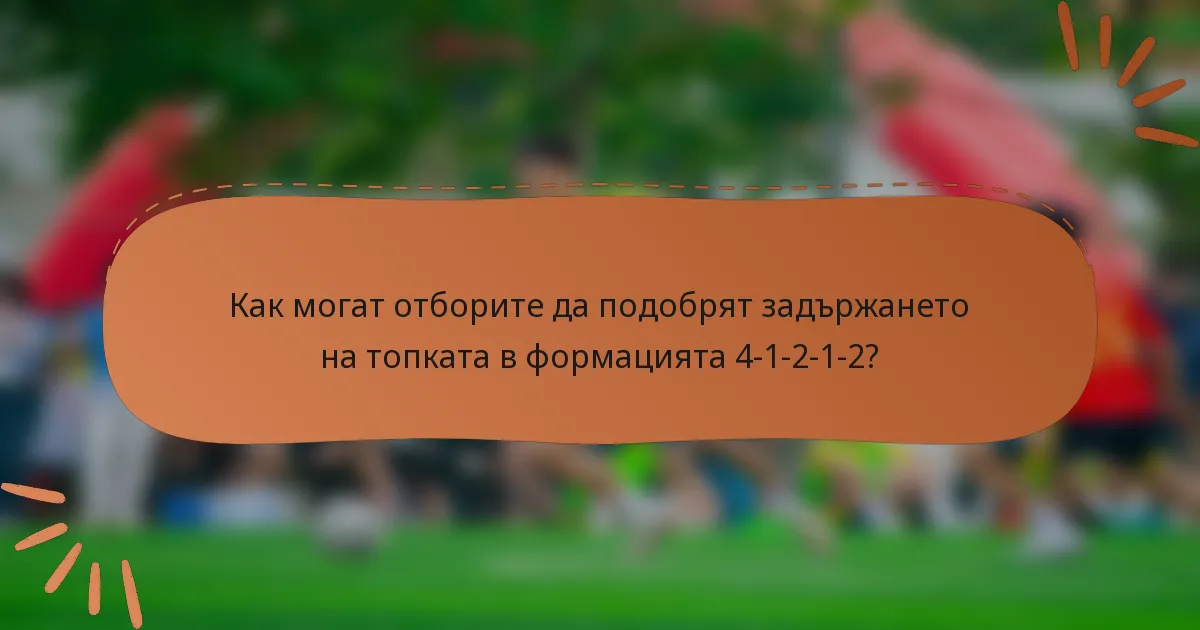 Как могат отборите да подобрят задържането на топката в формацията 4-1-2-1-2?